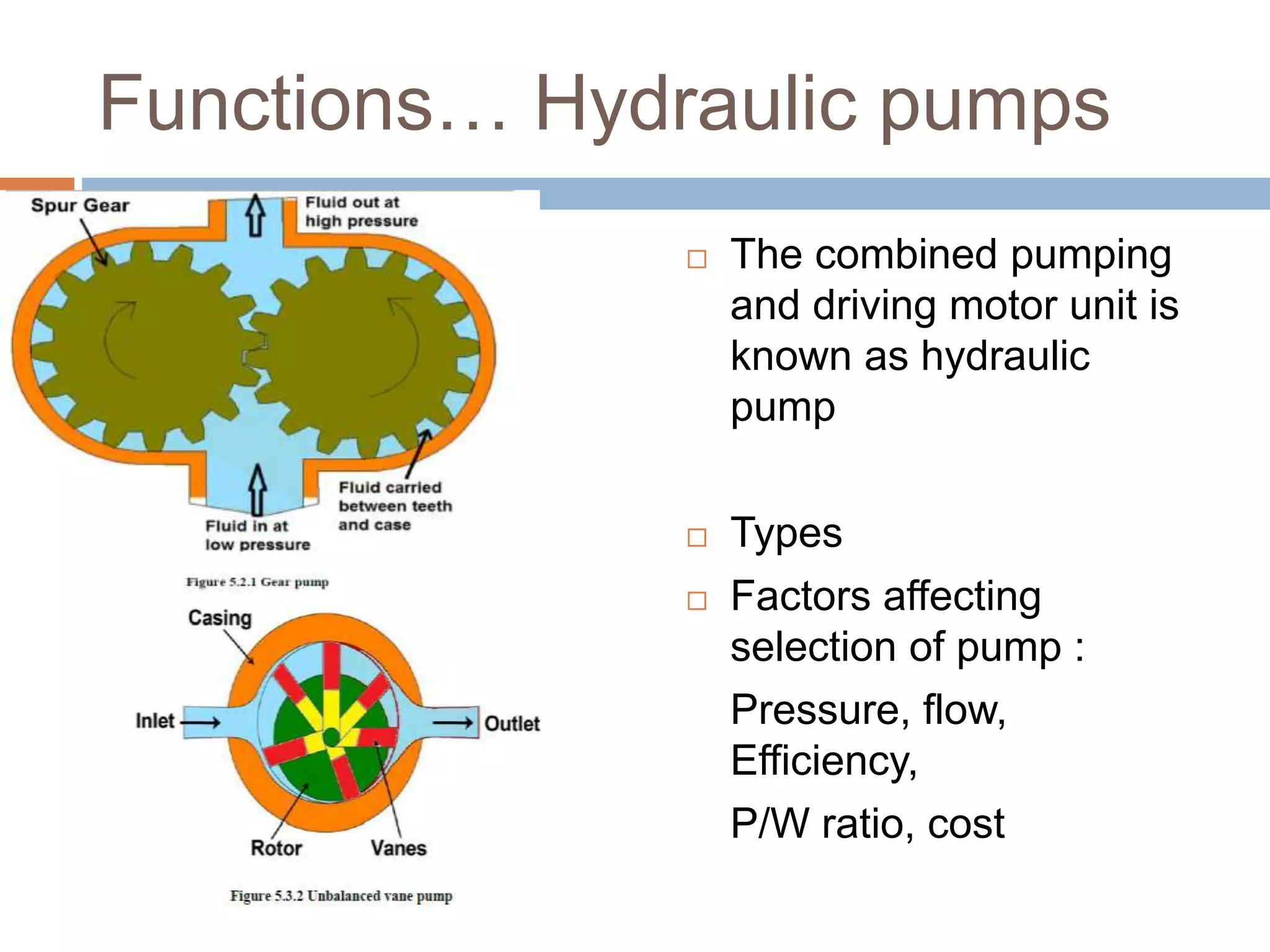 Functions… Hydraulic pumps

Spur Gear

Fluid out at high pressure

Fluid carried between teeth and case

Fluid in at low pressure

Figure 5.2.1 Gear pump

Casing

Inlet

Outlet

Rotor

Vanes

Figure 5.3.2 Unbalanced vane pump

□ The combined pumping and driving motor unit is known as hydraulic pump

□ Types

□ Factors affecting selection of pump :

Pressure, flow, Efficiency,

P/W ratio, cost